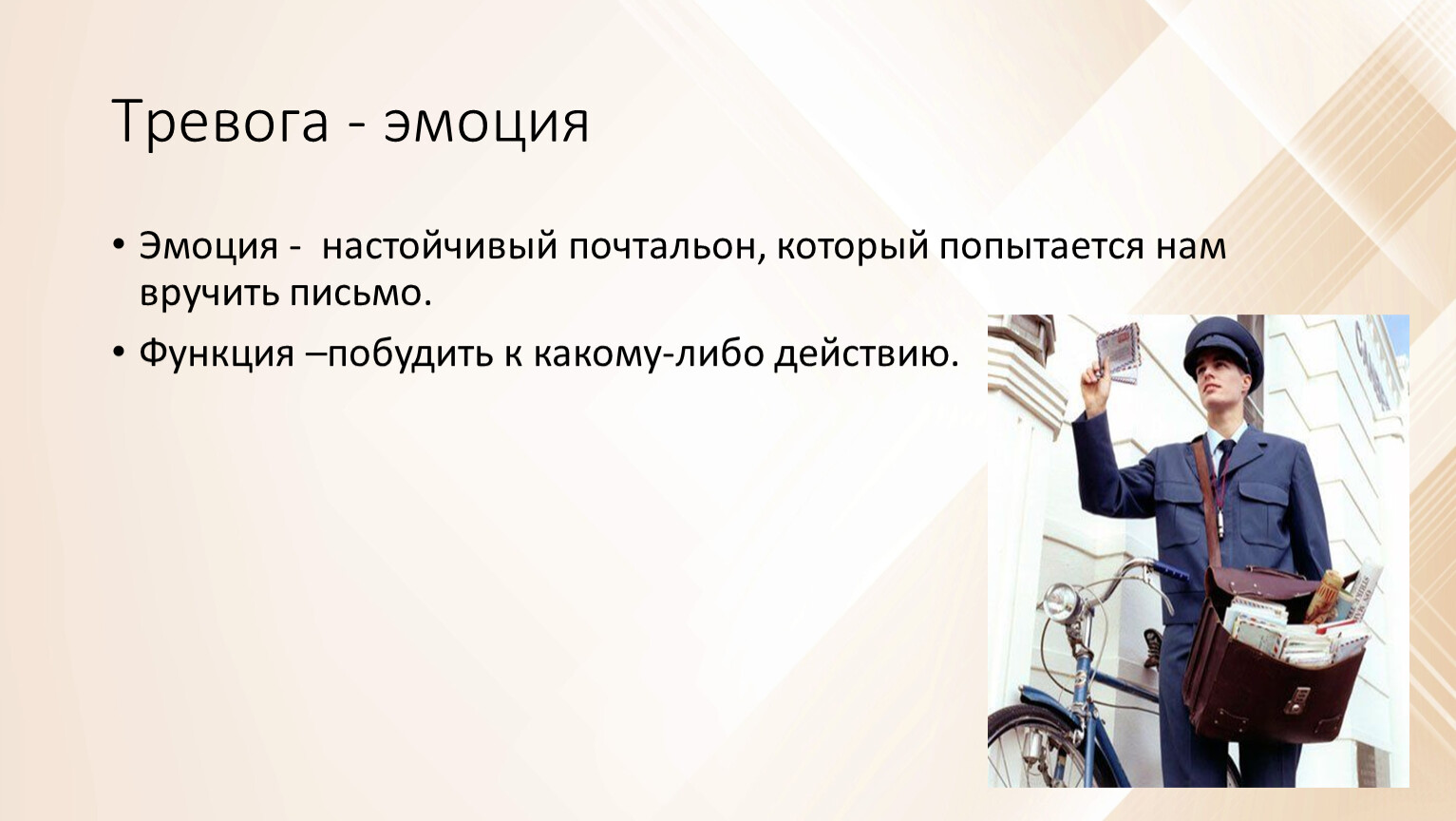 Тревога - эмоция

• Эмоция - настойчивый почтальон, который попытается нам вручить письмо.
• Функция –побудить к какому-либо действию.